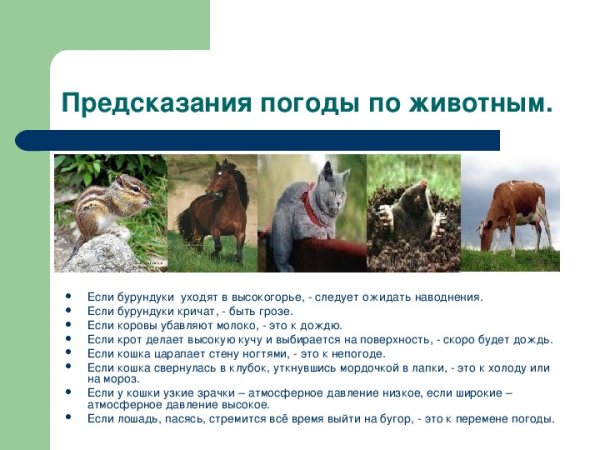 Предсказания погоды по животным.

- Если бурундуки  уходят в высокогорье, - следует ожидать наводнения.
- Если бурундуки кричат, - быть грозе.
- Если коровы убавляют молоко, - это к дождю.
- Если крот делает высокую кучу и выбирается на поверхность, - скоро будет дождь.
- Если кошка царапает стену ногтями, - это к непогоде.
- Если кошка свернулась в клубок, уткнувшись мордочкой в лапки, - это к холоду или на мороз.
- Если у кошки узкие зрачки – атмосферное давление низкое, если широкие – атмосферное давление высокое.
- Если лошадь, пасясь, стремится всё время выйти на бугор, - это к перемене погоды.